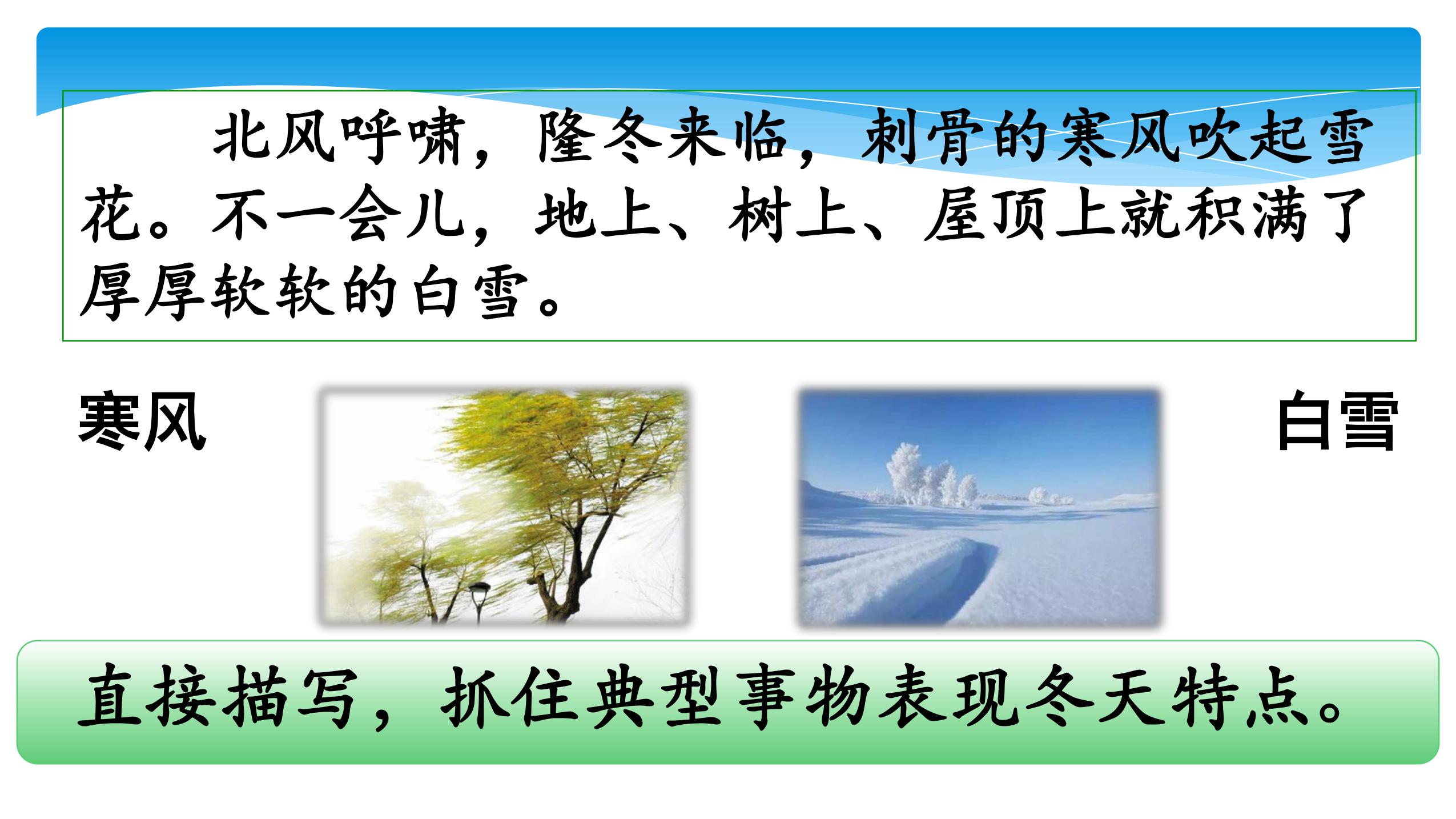 北风呼啸，隆冬来临，刺骨的寒风吹起雪花。不一会儿，地上、树上、屋顶上就积满了厚厚软软的白雪。

寒风

白雪

直接描写，抓住典型事物表现冬天特点。